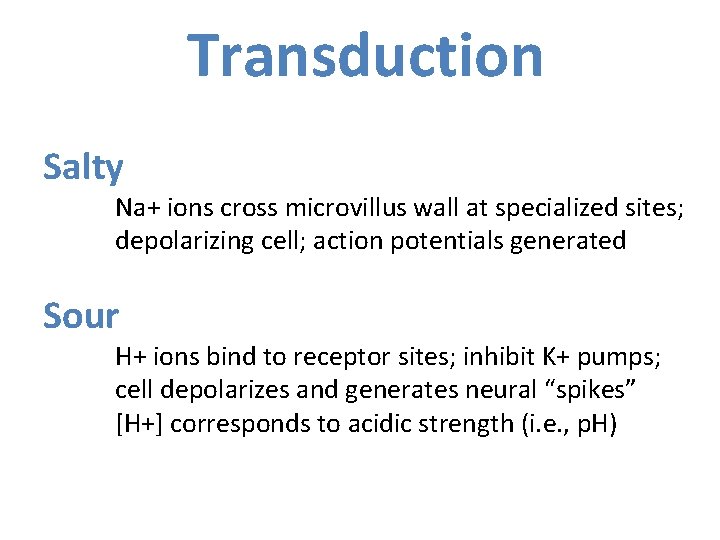 Transduction

Salty

Na+ ions cross microvillus wall at specialized sites; depolarizing cell; action potentials generated

Sour

H+ ions bind to receptor sites; inhibit K+ pumps; cell depolarizes and generates neural “spikes”
[H+] corresponds to acidic strength (i.e., pH)